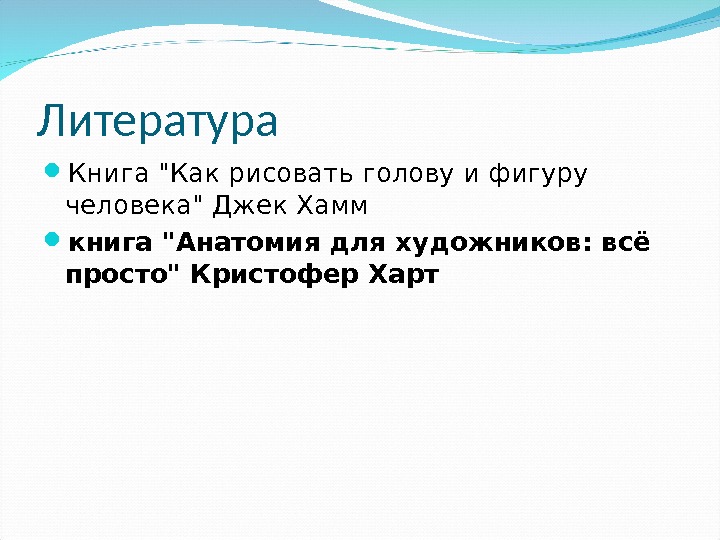 Литература

Книга "Как рисовать голову и фигуру человека" Джек Хамм

книга "Анатомия для художников: всё просто" Кристофер Харт